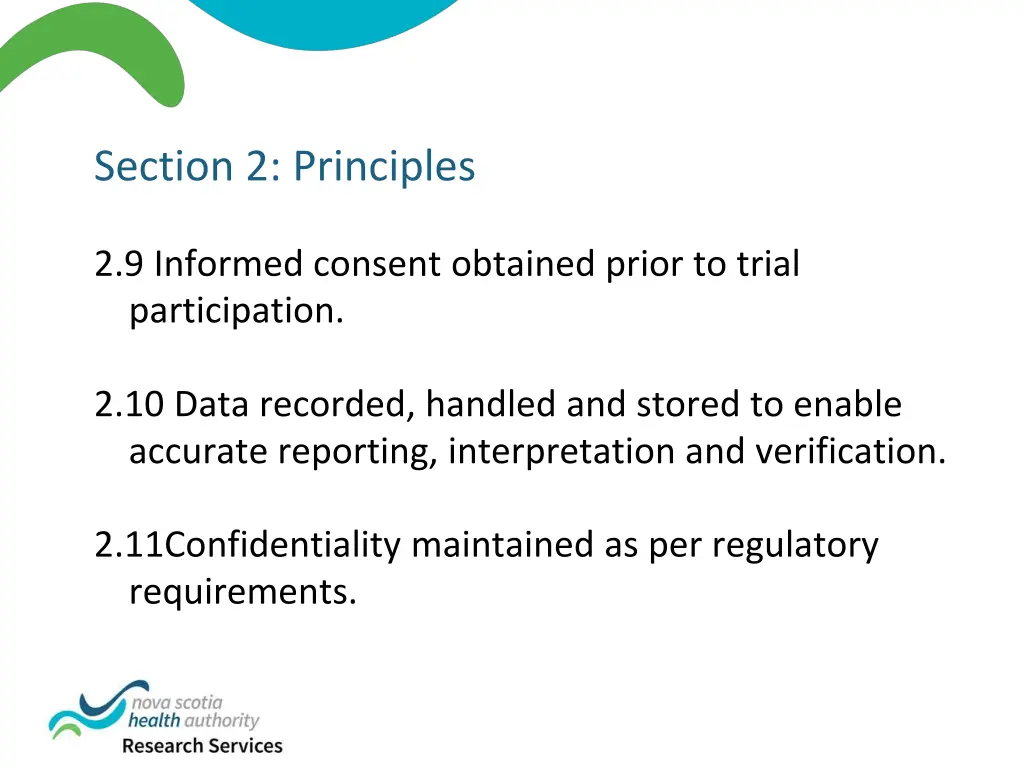 Section 2: Principles

2.9 Informed consent obtained prior to trial participation.

2.10 Data recorded, handled and stored to enable accurate reporting, interpretation and verification.

2.11Confidentiality maintained as per regulatory requirements.

nova scotia
health authority
Research Services